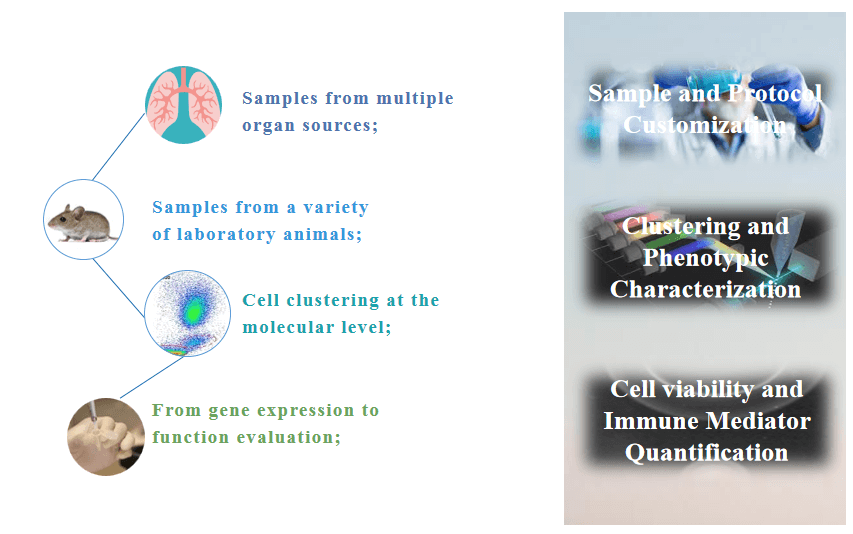 Samples from multiple organ sources;

Samples from a variety of laboratory animals;

Cell clustering at the molecular level;

From gene expression to function evaluation;

Sample and Protocol Customization

Clustering and Phenotypic Characterization

Cell viability and Immune Mediator Quantification